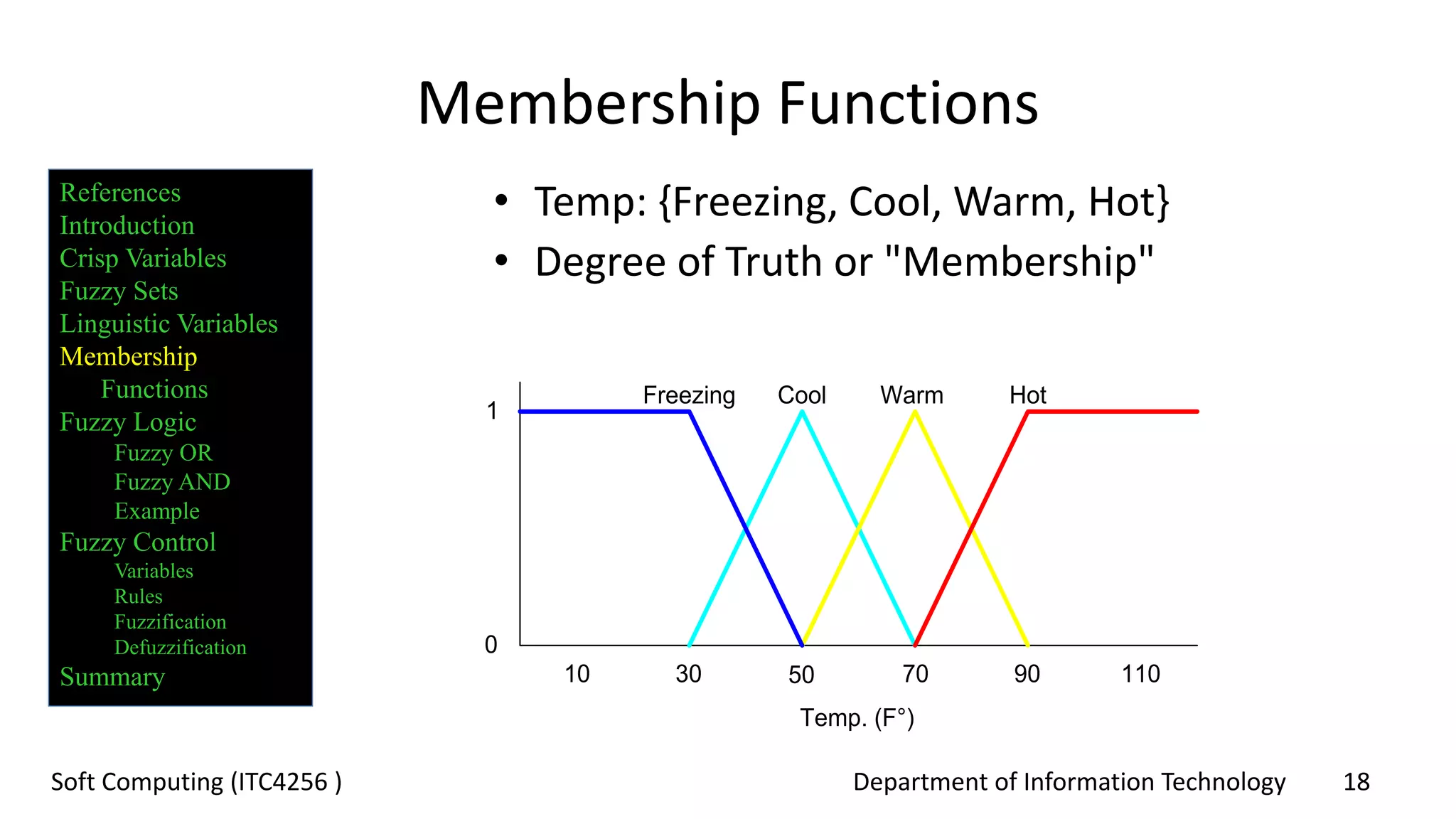 Membership Functions

References
Introduction
Crisp Variables
Fuzzy Sets
Linguistic Variables
Membership
Functions
Fuzzy Logic
Fuzzy OR
Fuzzy AND
Example
Fuzzy Control
Variables
Rules
Fuzzification
Defuzzification
Summary

• Temp: {Freezing, Cool, Warm, Hot}
• Degree of Truth or "Membership"

Freezing
Cool
Warm
Hot
1
0
10
30
50
70
90
110
Temp. (F°)

Soft Computing (ITC4256 )
Department of Information Technology
18